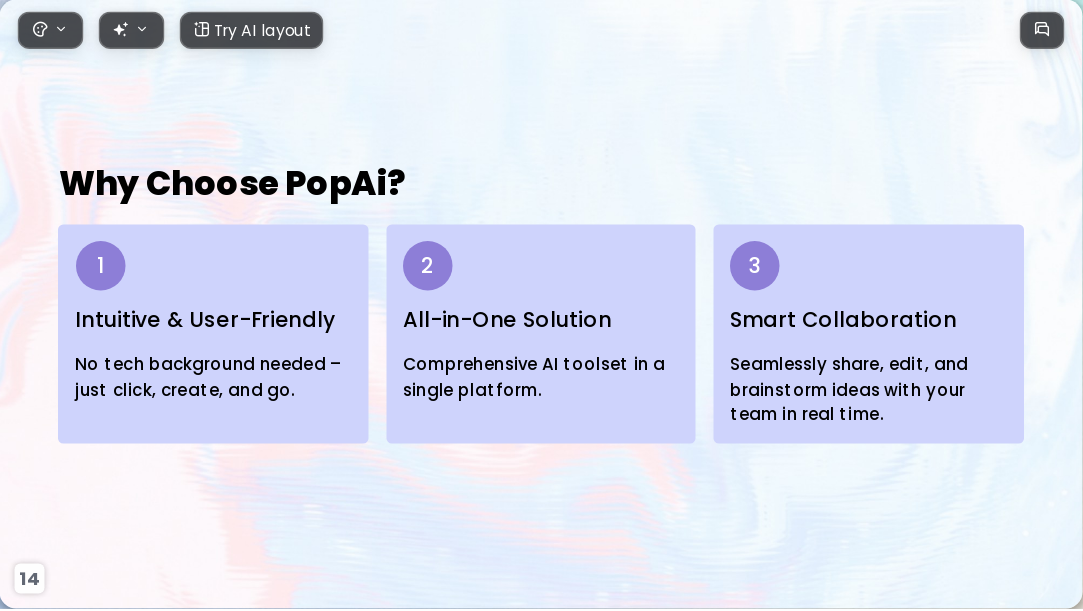 Try AI layout

Why Choose PopAi?

1

Intuitive & User-Friendly

No tech background needed – just click, create, and go.

2

All-in-One Solution

Comprehensive AI toolset in a single platform.

3

Smart Collaboration

Seamlessly share, edit, and brainstorm ideas with your team in real time.

14